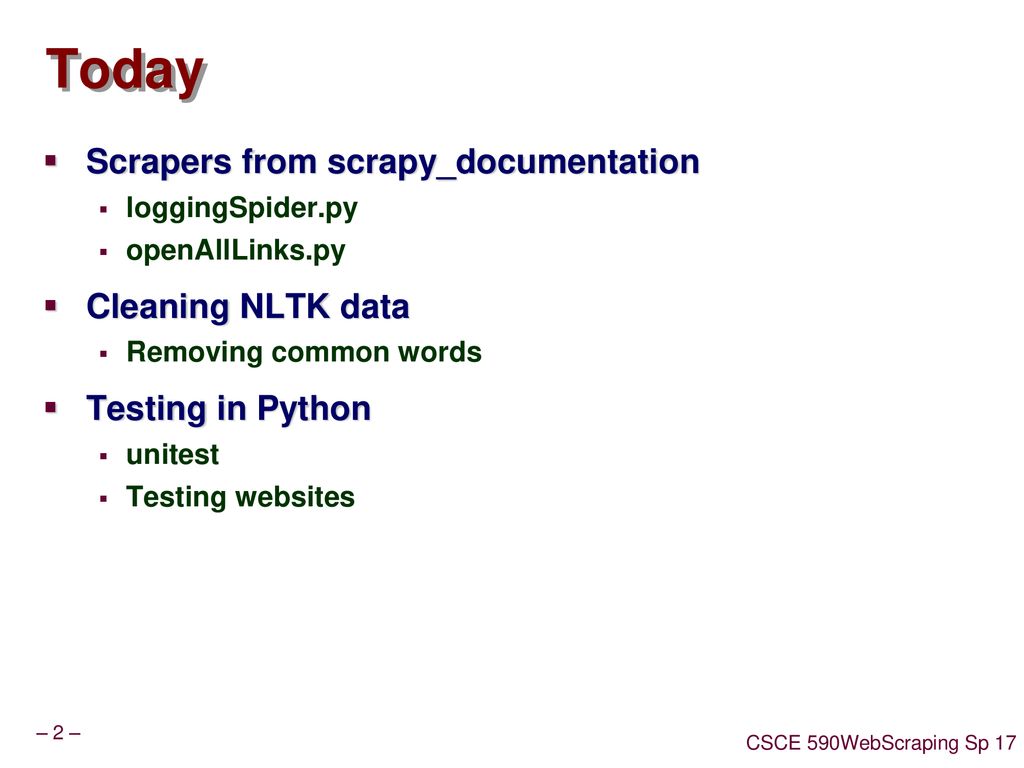 Today

Scrapers from scrapy_documentation

loggingSpider.py

openAllLinks.py

Cleaning NLTK data

Removing common words

Testing in Python

unitest

Testing websites

– 2 –

CSCE 590WebScraping Sp 17